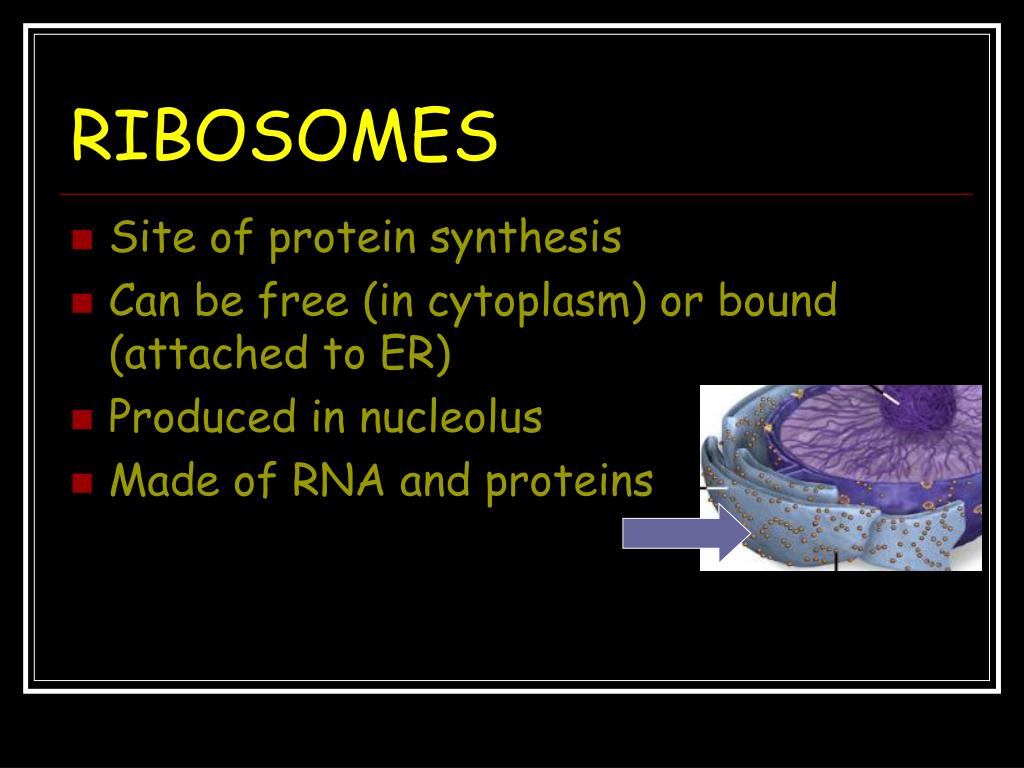 RIBOSOMES

- Site of protein synthesis
- Can be free (in cytoplasm) or bound (attached to ER)
- Produced in nucleolus
- Made of RNA and proteins